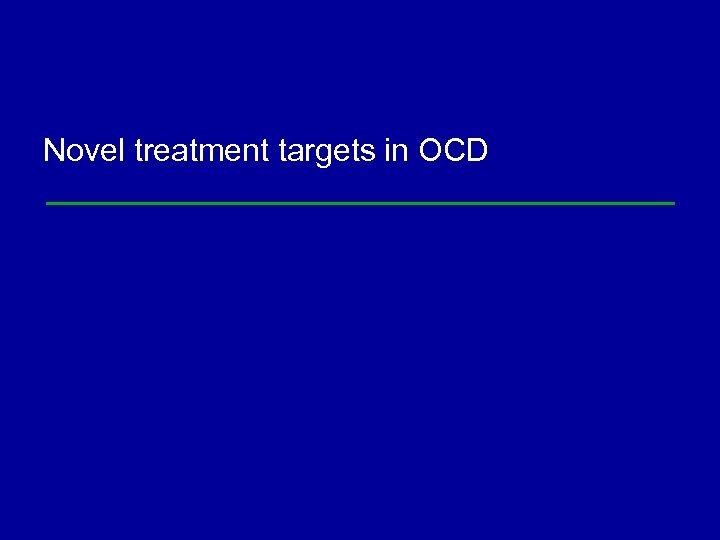 Novel treatment targets in OCD